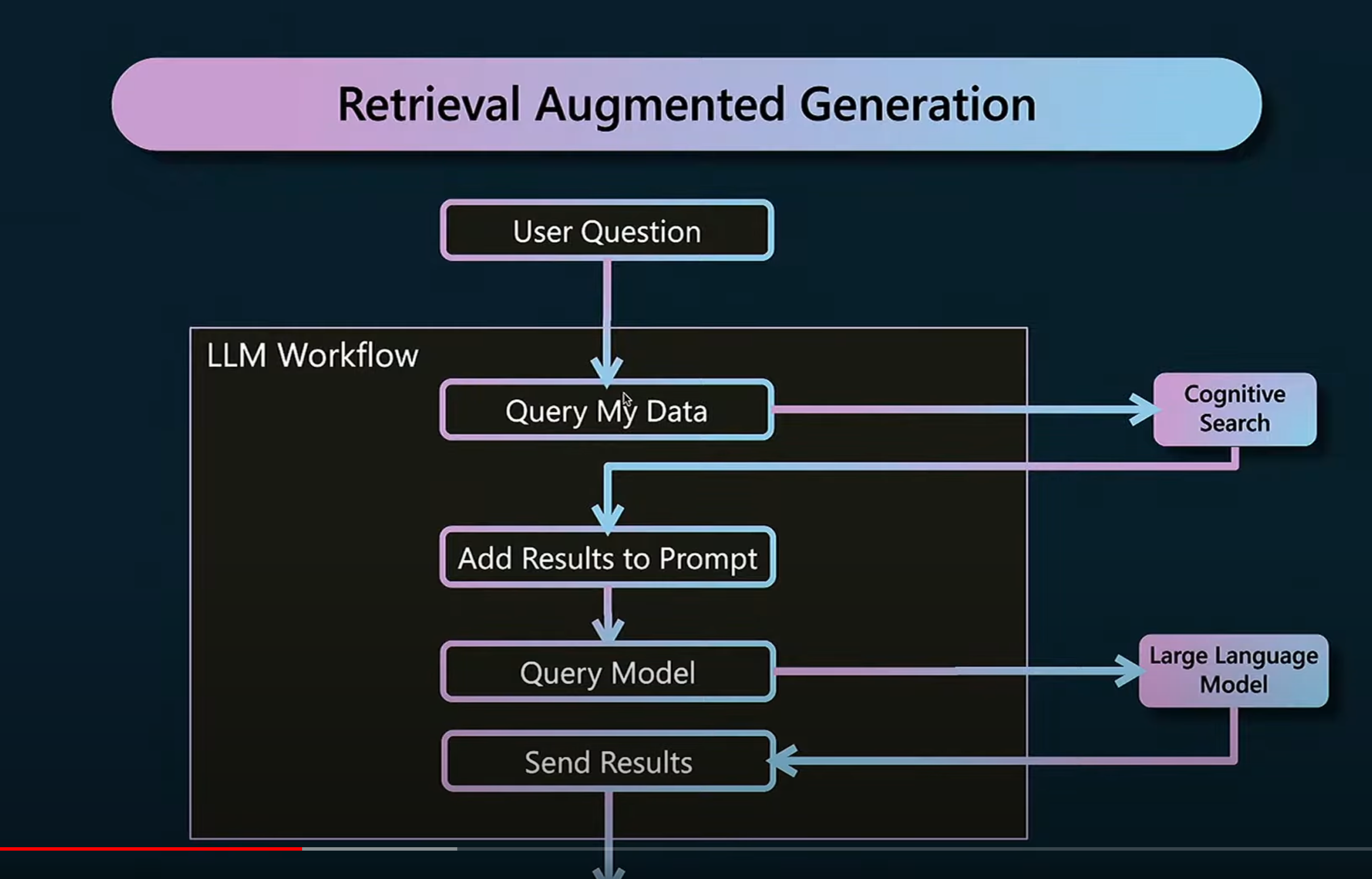 Retrieval Augmented Generation

User Question

LLM Workflow

Query My Data

Cognitive Search

Add Results to Prompt

Query Model

Large Language Model

Send Results